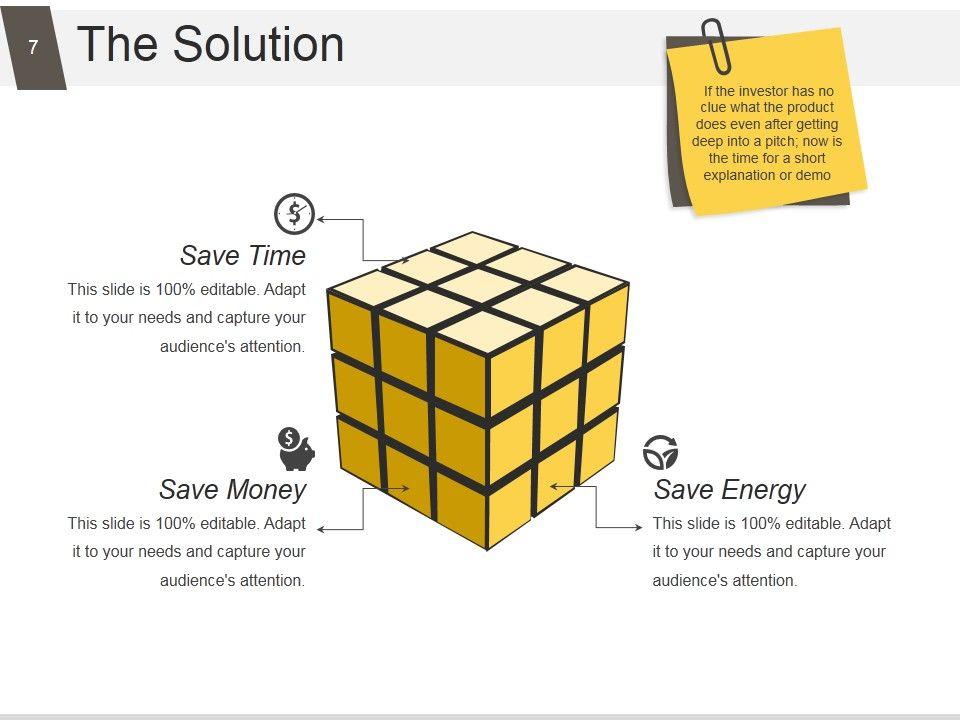 7

The Solution

If the investor has no clue what the product does even after getting deep into a pitch; now is the time for a short explanation or demo

Save Time

This slide is 100% editable. Adapt it to your needs and capture your audience's attention.

Save Money

This slide is 100% editable. Adapt it to your needs and capture your audience's attention.

Save Energy

This slide is 100% editable. Adapt it to your needs and capture your audience's attention.